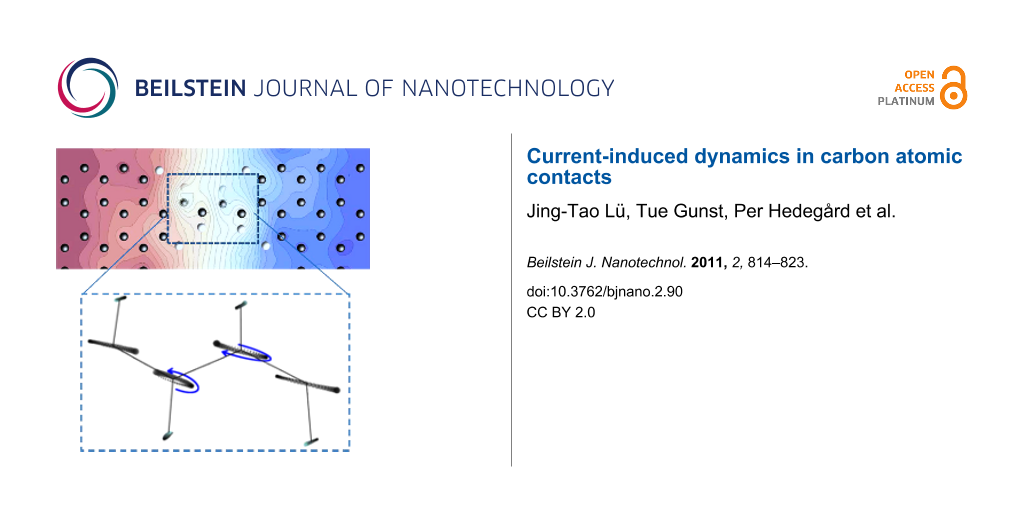 BEILSTEIN JOURNAL OF NANOTECHNOLOGY

OPEN ACCESS PLATINUM

Current-induced dynamics in carbon atomic contacts

Jing-Tao Lü, Tue Gunst, Per Hedegård et al.

Beilstein J. Nanotechnol. 2011, 2, 814–823.

doi:10.3762/bjnano.2.90
CC BY 2.0